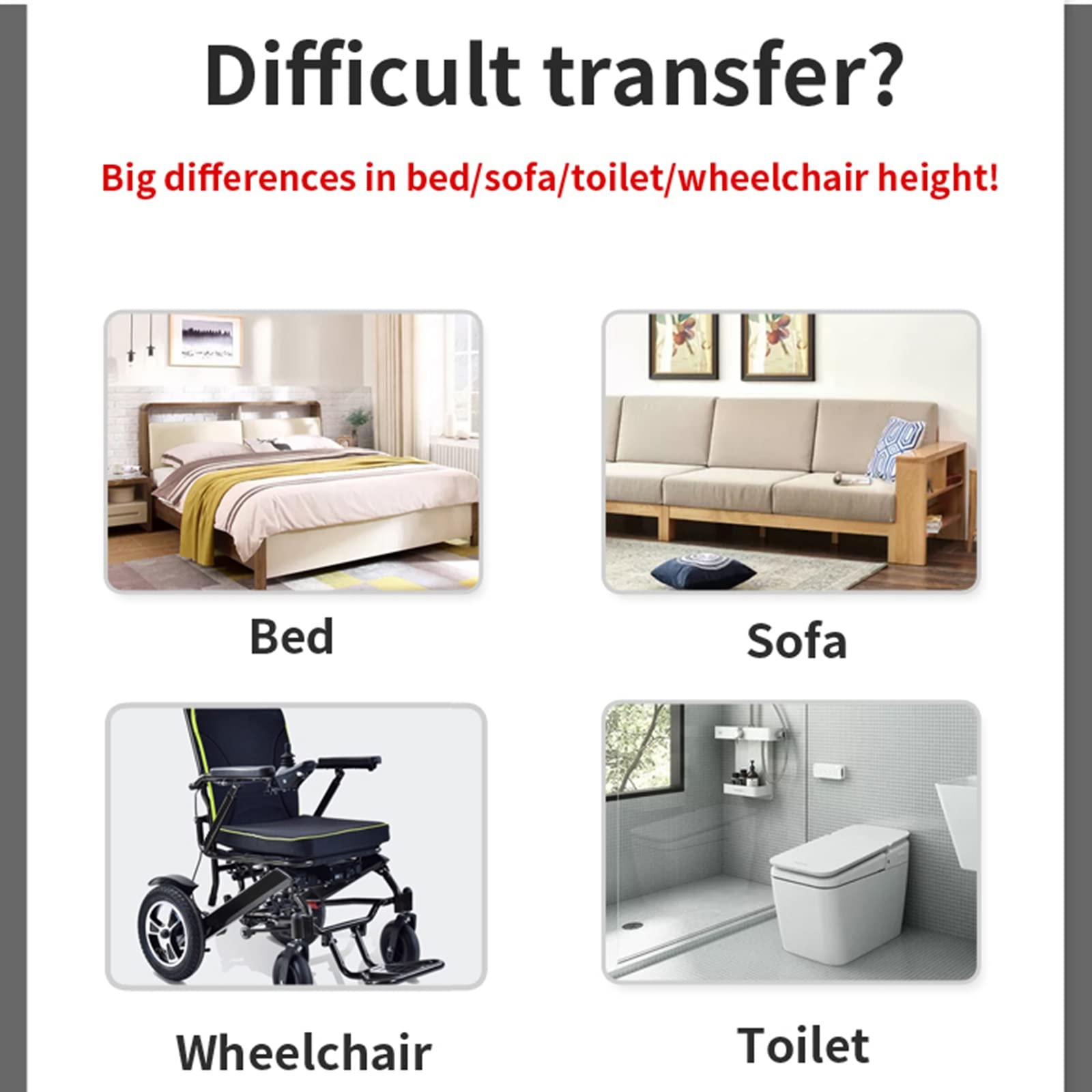 Difficult transfer?

Big differences in bed/sofa/toilet/wheelchair height!

Bed

Sofa

Wheelchair

Toilet